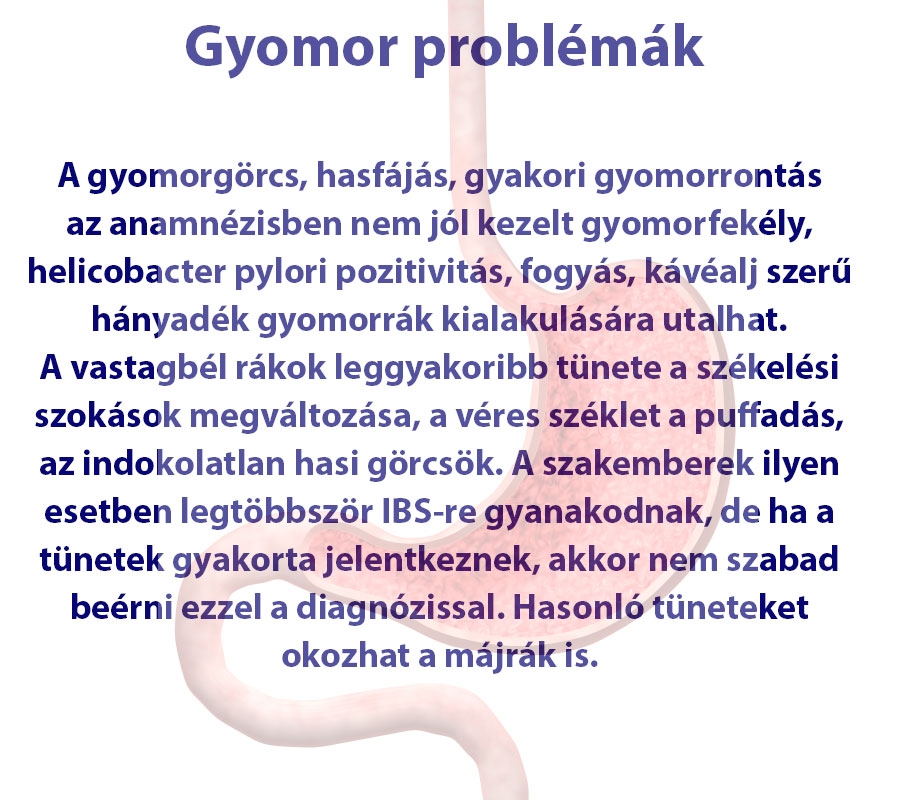 Gyomor problémák

A gyomorgörcs, hasfájás, gyakori gyomorrontás az anamnézisben nem jól kezelt gyomorfekély, helicobacter pylori pozitivitás, fogyás, kávéalj szerű hányadék gyomorrák kialakulására utalhat.
A vastagbél rákok leggyakoribb tünete a székelési szokások megváltozása, a véres széklet a puffadás, az indokolatlan hasi görcsök. A szakemberek ilyen esetben legtöbbször IBS-re gyanakodnak, de ha a tünetek gyakorta jelentkeznek, akkor nem szabad beérni ezzel a diagnózissal. Hasonló tüneteket okozhat a májrák is.